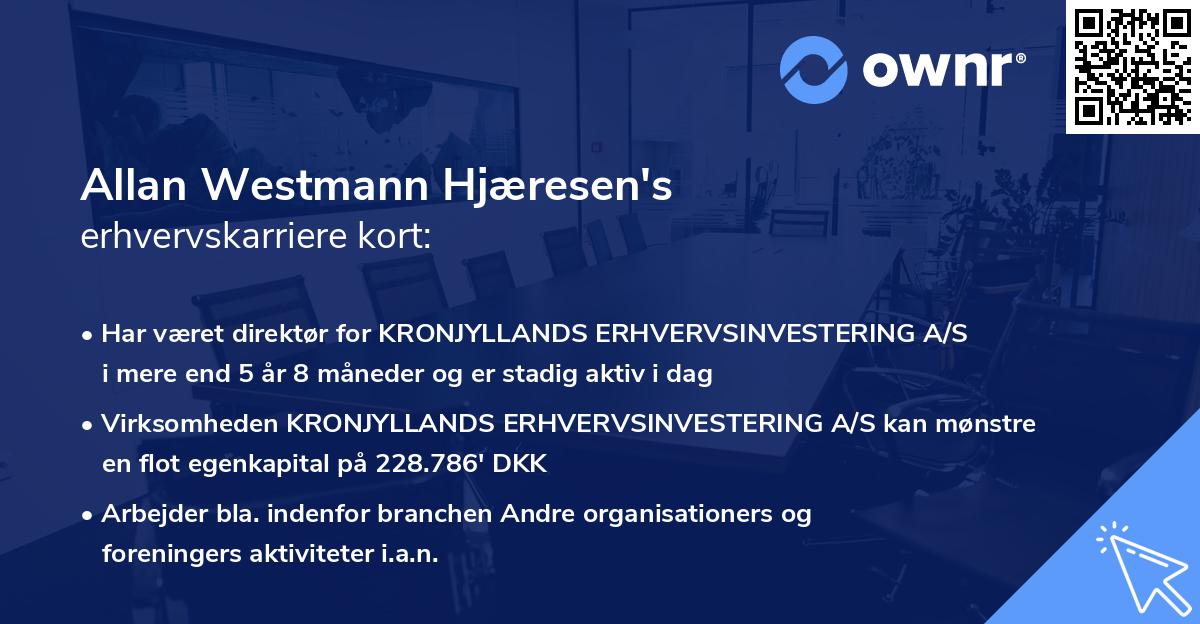 ownr®

Allan Westmann Hjæresen's
erhvervskarriere kort:

• Har været direktør for KRONJYLLANDS ERHVERVSINVESTERING A/S i mere end 5 år 8 måneder og er stadig aktiv i dag

• Virksomheden KRONJYLLANDS ERHVERVSINVESTERING A/S kan mønstre en flot egenkapital på 228.786' DKK

• Arbejder bla. indenfor branchen Andre organisationers og foreningers aktiviteter i.a.n.